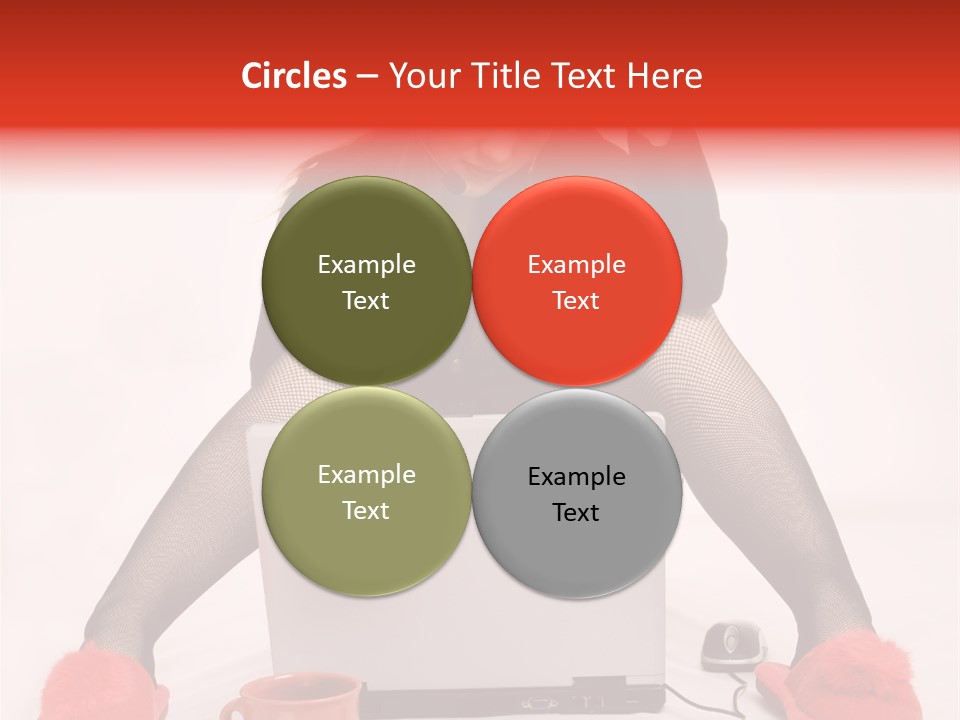 Circles – Your Title Text Here

Example Text

Example Text

Example Text

Example Text